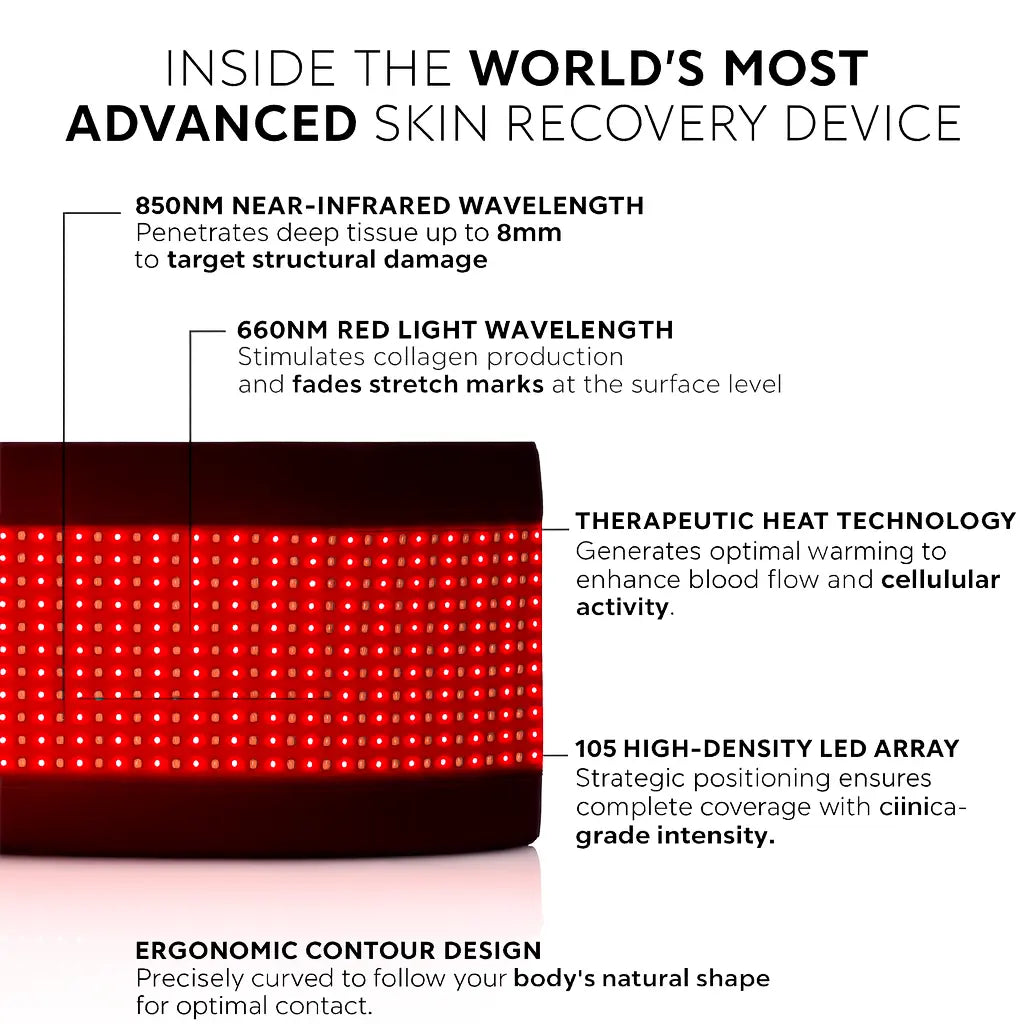 INSIDE THE WORLD'S MOST ADVANCED SKIN RECOVERY DEVICE

850NM NEAR-INFRARED WAVELENGTH
Penetrates deep tissue up to 8mm to target structural damage

660NM RED LIGHT WAVELENGTH
Stimulates collagen production and fades stretch marks at the surface level

THERAPEUTIC HEAT TECHNOLOGY
Generates optimal warming to enhance blood flow and cellulular activity.

105 HIGH-DENSITY LED ARRAY
Strategic positioning ensures complete coverage with ciinica-grade intensity.

ERGONOMIC CONTOUR DESIGN
Precisely curved to follow your body's natural shape for optimal contact.